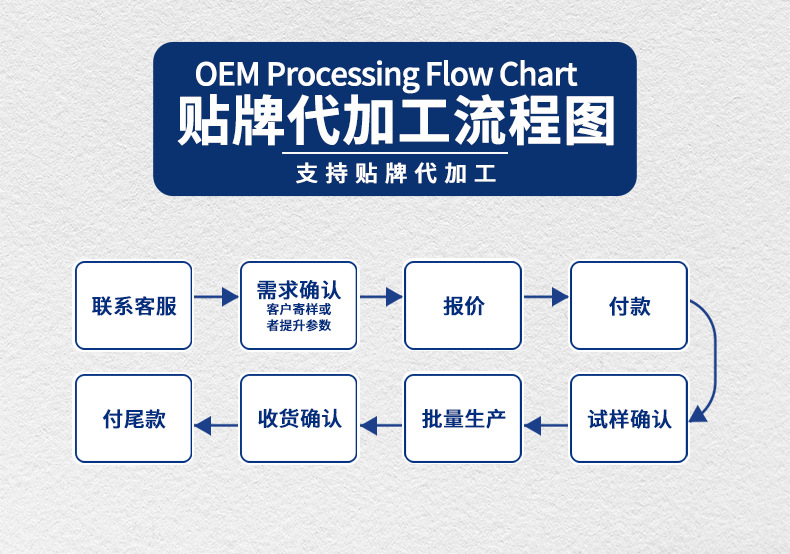 OEM Processing Flow Chart
贴牌代加工流程图
支持贴牌代加工

联系客服

需求确认
客户寄样或者提升参数

报价

付款

试样确认

批量生产

收货确认

付尾款